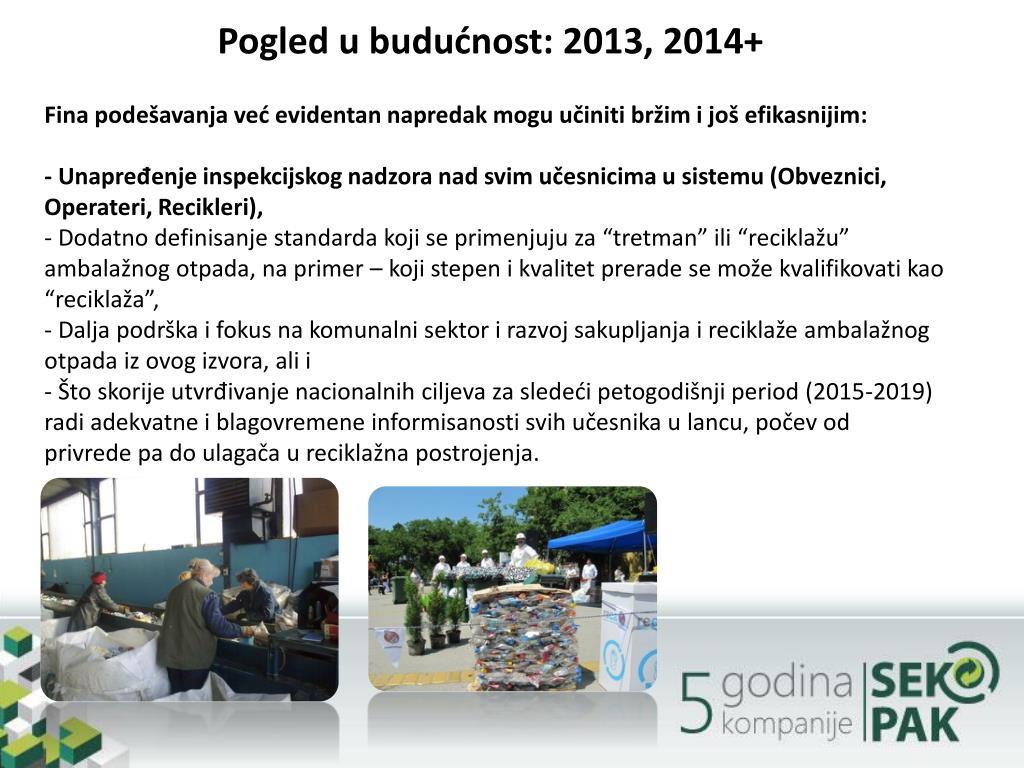 Pogled u budućnost: 2013, 2014+

Fina podešavanja već evidentan napredak mogu učiniti bržim i još efikasnijim:

- Unapređenje inspekcijskog nadzora nad svim učesnicima u sistemu (Obveznici, Operateri, Recikleri),
- Dodatno definisanje standarda koji se primenjuju za “tretman” ili “reciklažu” ambalažnog otpada, na primer – koji stepen i kvalitet prerade se može kvalifikovati kao “reciklaža”,
- Dalja podrška i fokus na komunalni sektor i razvoj sakupljanja i reciklaže ambalažnog otpada iz ovog izvora, ali i
- Što skorije utvrđivanje nacionalnih ciljeva za sledeći petogodišnji period (2015-2019) radi adekvatne i blagovremene informisanosti svih učesnika u lancu, počev od privrede pa do ulagača u reciklažna postrojenja.

5 godina kompanije SEKO PAK